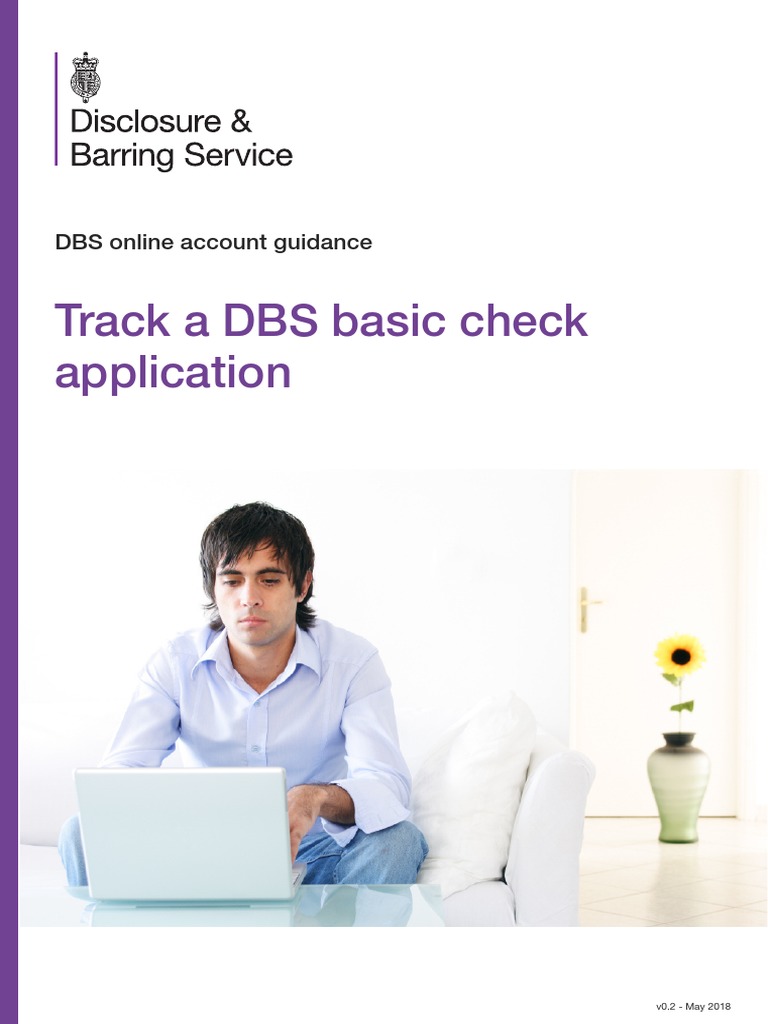 Disclosure & Barring Service

DBS online account guidance

Track a DBS basic check application

v0.2 - May 2018